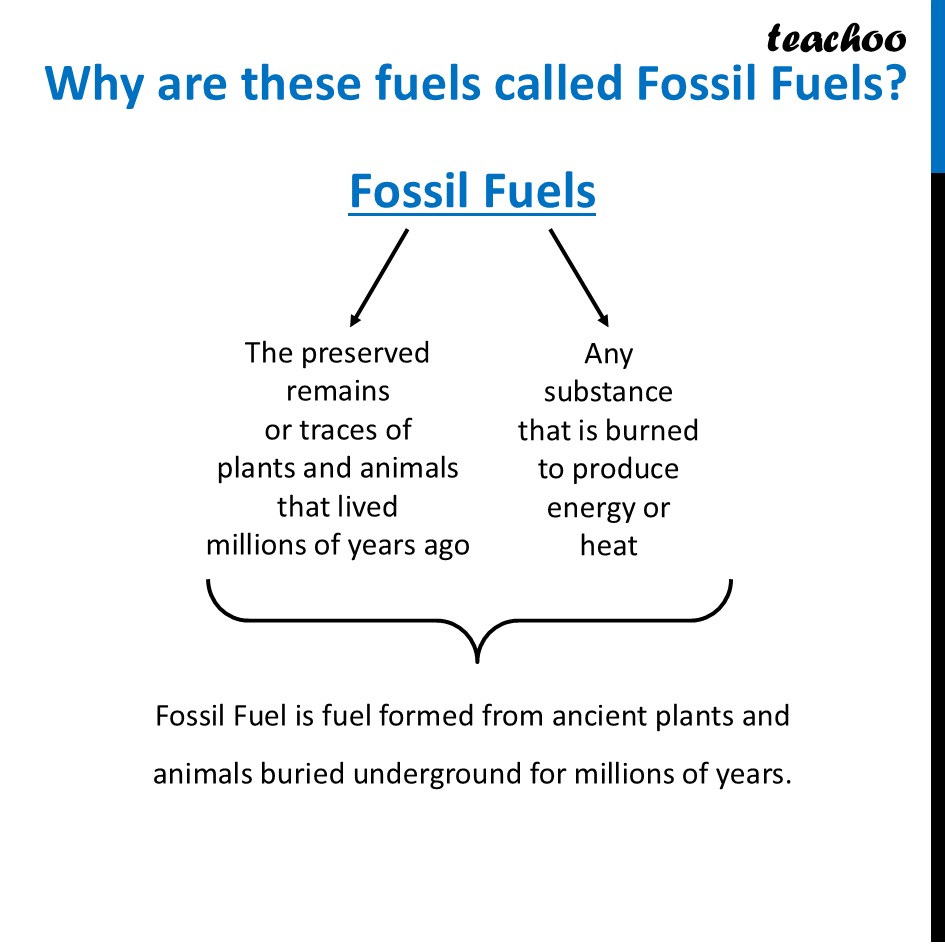 teachoo

Why are these fuels called Fossil Fuels?

Fossil Fuels

The preserved remains or traces of plants and animals that lived millions of years ago

Any substance that is burned to produce energy or heat

Fossil Fuel is fuel formed from ancient plants and animals buried underground for millions of years.